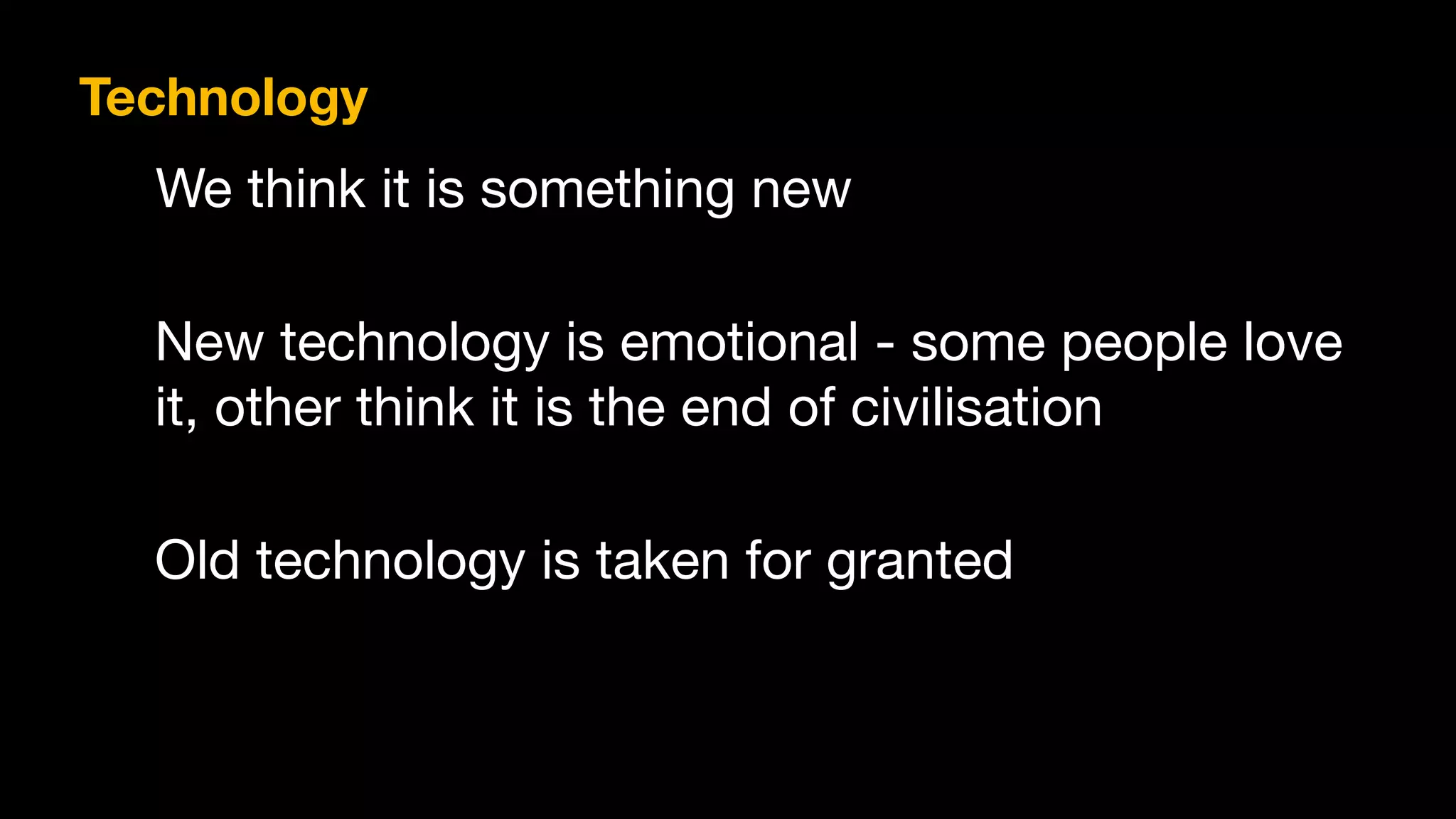 Technology

We think it is something new

New technology is emotional - some people love it, other think it is the end of civilisation

Old technology is taken for granted